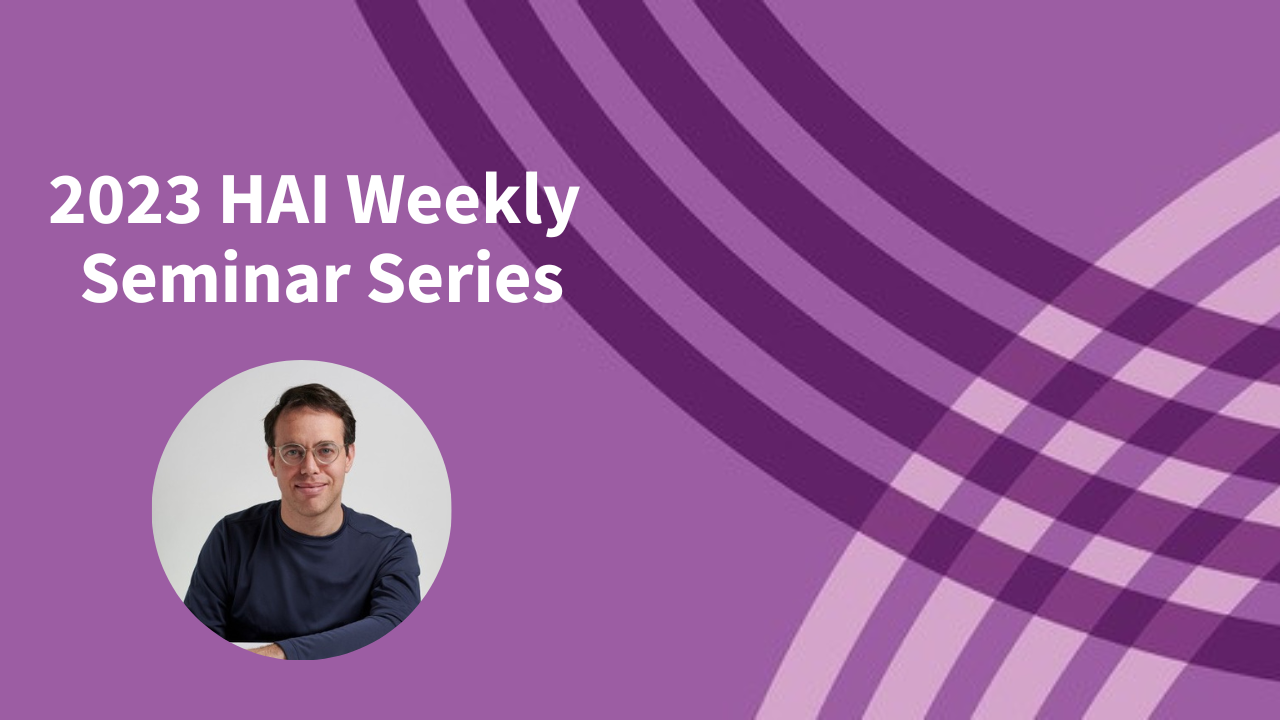 2023 HAI Weekly Seminar Series